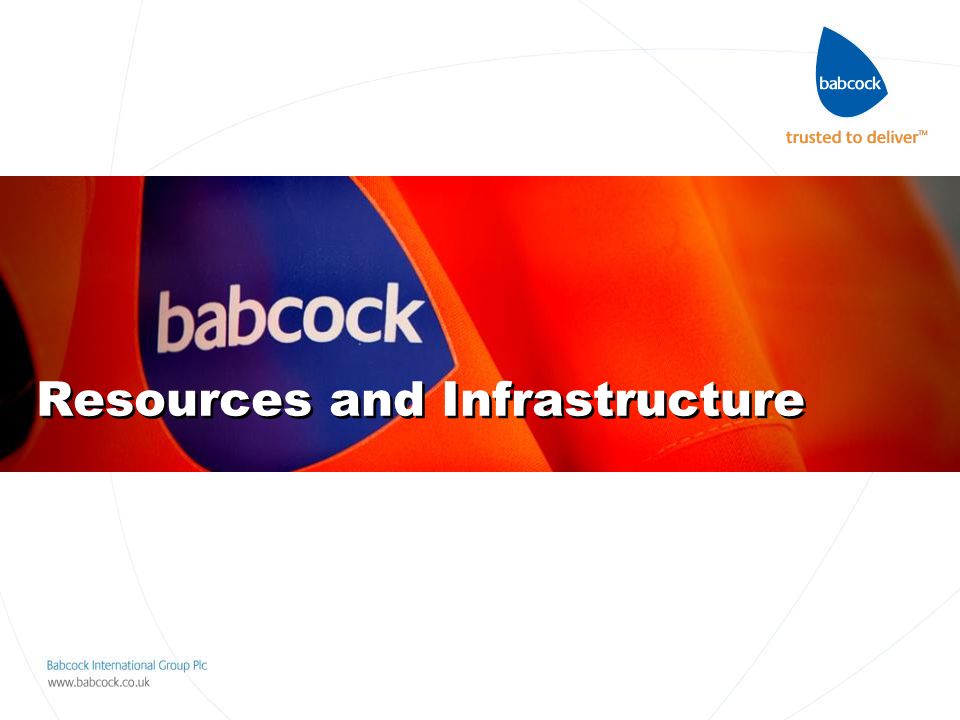 babcock
trusted to deliver™

babcock

Resources and Infrastructure

Babcock International Group Plc
www.babcock.co.uk